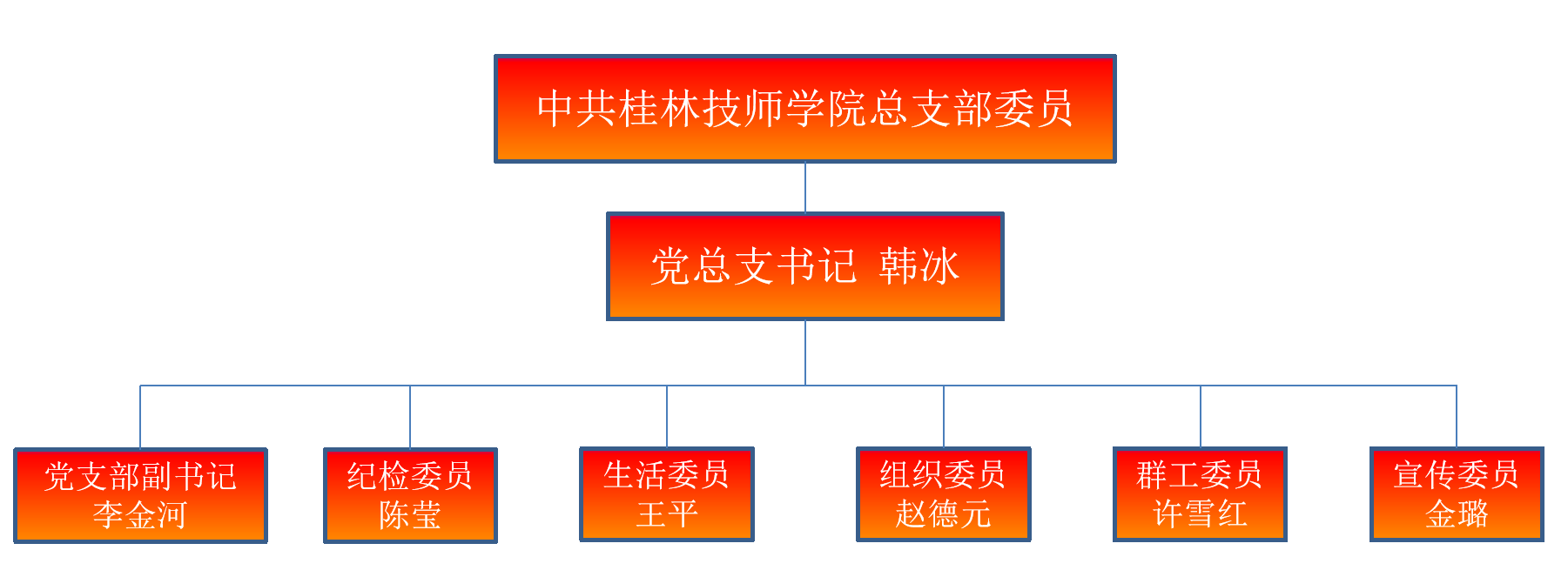 中共桂林技师学院总支部委员

党总支书记 韩冰

党支部副书记
李金河

纪检委员
陈莹

生活委员
王平

组织委员
赵德元

群工委员
许雪红

宣传委员
金璐